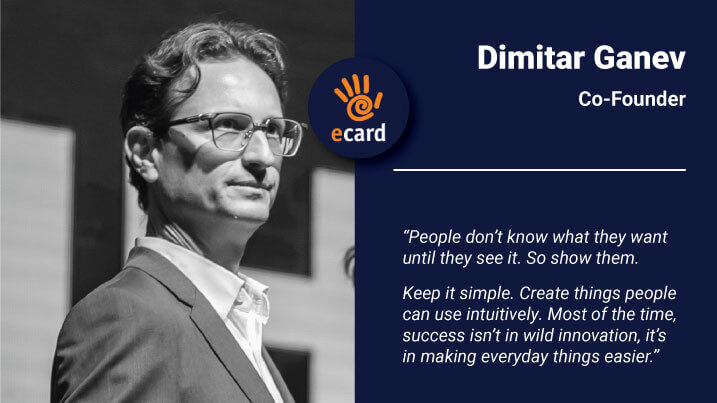 ecard

Dimitar Ganev

Co-Founder

“People don’t know what they want until they see it. So show them.

Keep it simple. Create things people can use intuitively. Most of the time, success isn’t in wild innovation, it’s in making everyday things easier.”